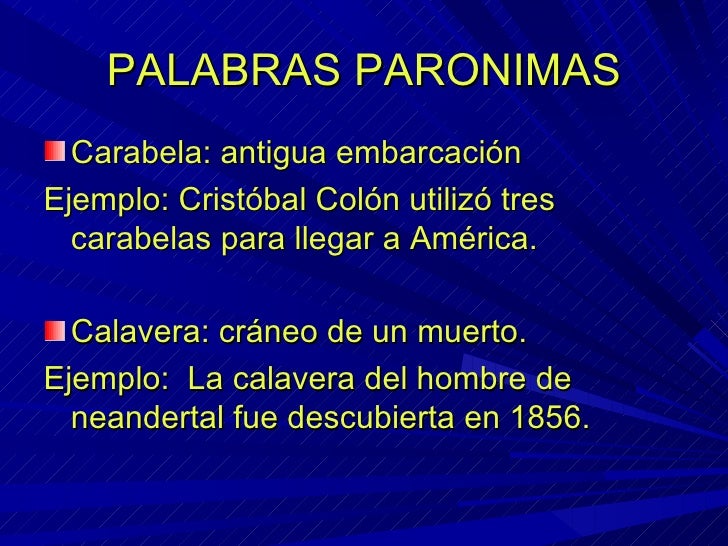 PALABRAS PARONIMAS

Carabela: antigua embarcación

Ejemplo: Cristóbal Colón utilizó tres carabelas para llegar a América.

Calavera: cráneo de un muerto.

Ejemplo: La calavera del hombre de neandertal fue descubierta en 1856.